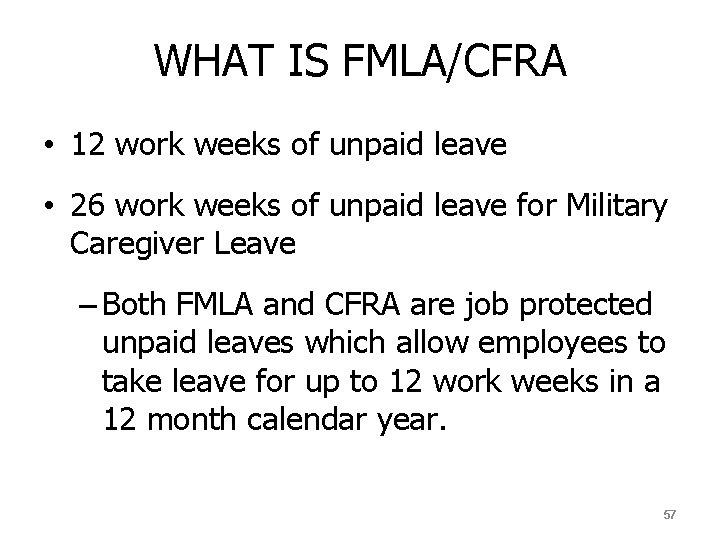 WHAT IS FMLA/CFRA

• 12 work weeks of unpaid leave

• 26 work weeks of unpaid leave for Military Caregiver Leave

– Both FMLA and CFRA are job protected unpaid leaves which allow employees to take leave for up to 12 work weeks in a 12 month calendar year.

57